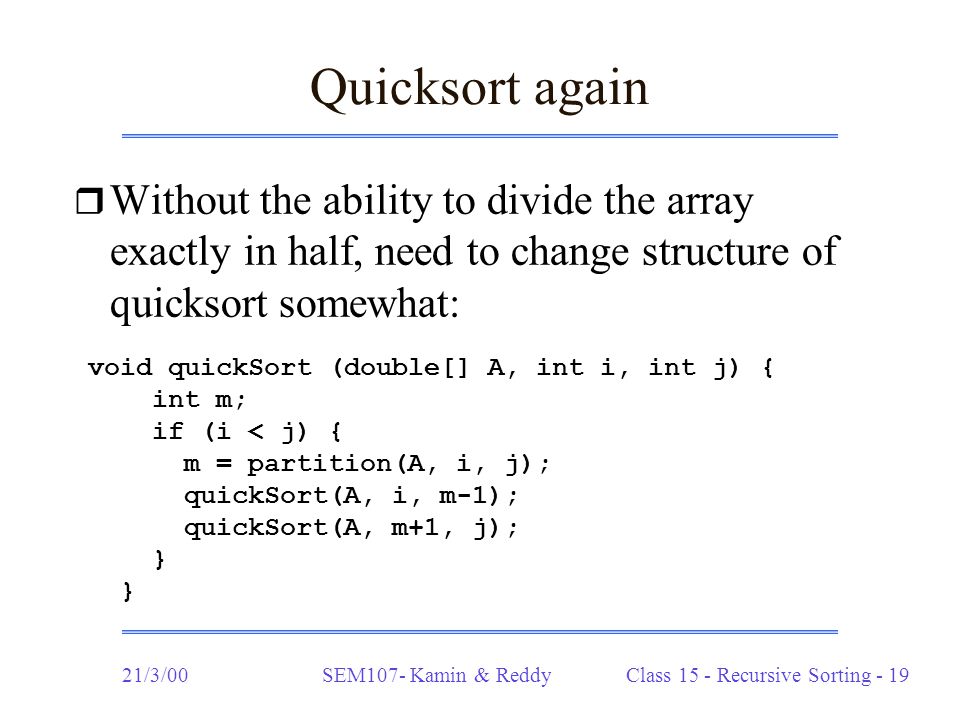 Quicksort again

❒ Without the ability to divide the array exactly in half, need to change structure of quicksort somewhat:

void quickSort (double[] A, int i, int j) {
    int m;
    if (i < j) {
      m = partition(A, i, j);
      quickSort(A, i, m-1);
      quickSort(A, m+1, j);
    }
  }

21/3/00 SEM107- Kamin & Reddy Class 15 - Recursive Sorting - 19